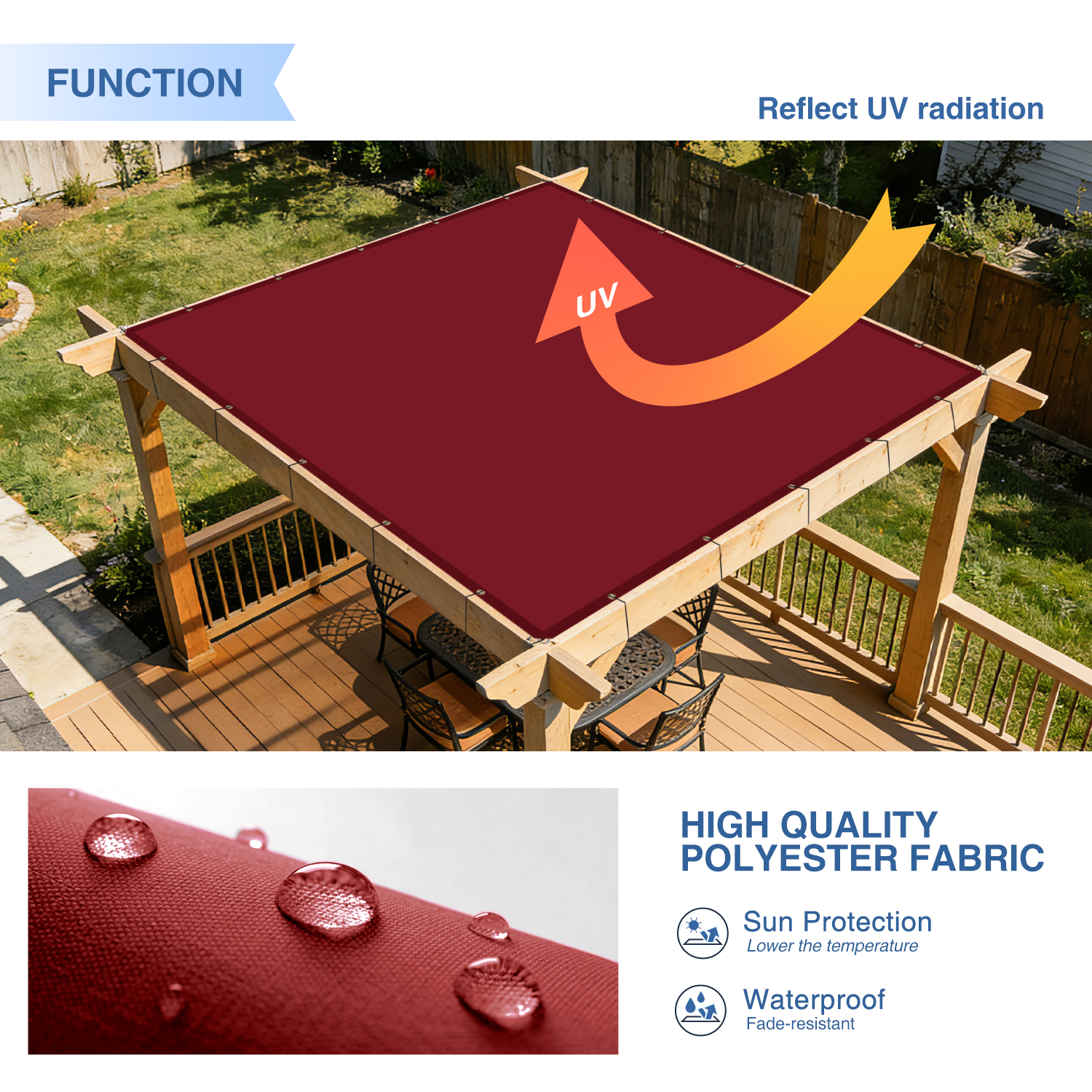 FUNCTION

Reflect UV radiation

UV

HIGH QUALITY POLYESTER FABRIC

Sun Protection
Lower the temperature

Waterproof
Fade-resistant